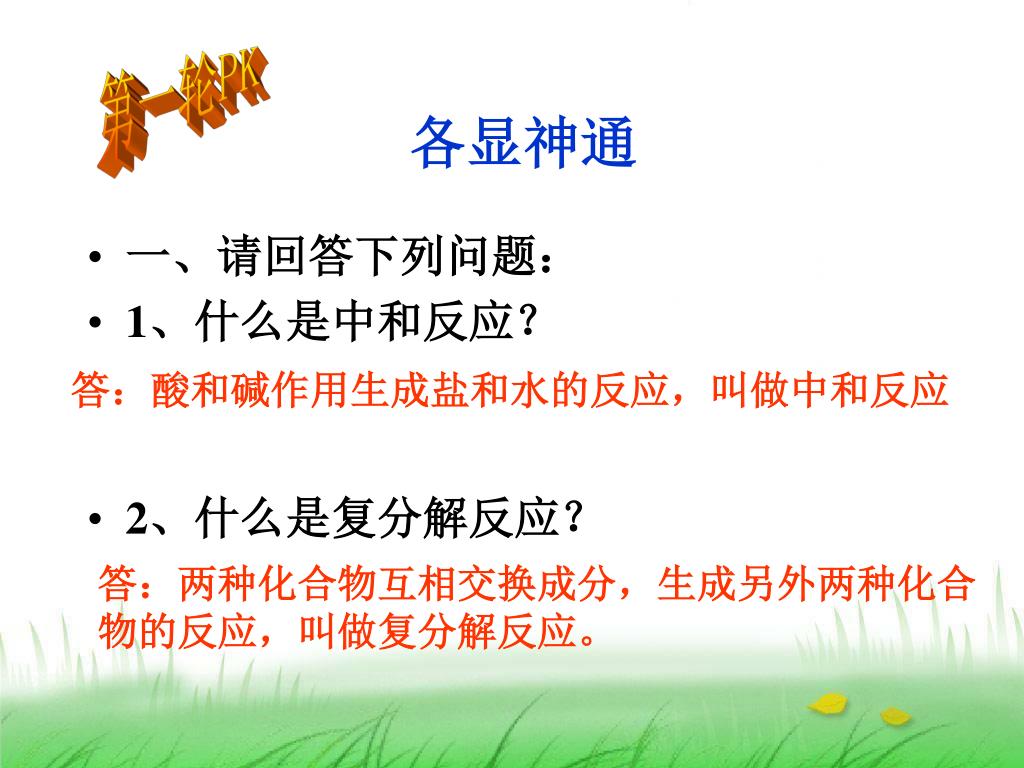 第一轮PK

各显神通

• 一、请回答下列问题：
• 1、什么是中和反应？

答：酸和碱作用生成盐和水的反应，叫做中和反应

• 2、什么是复分解反应？

答：两种化合物互相交换成分，生成另外两种化合物的反应，叫做复分解反应。